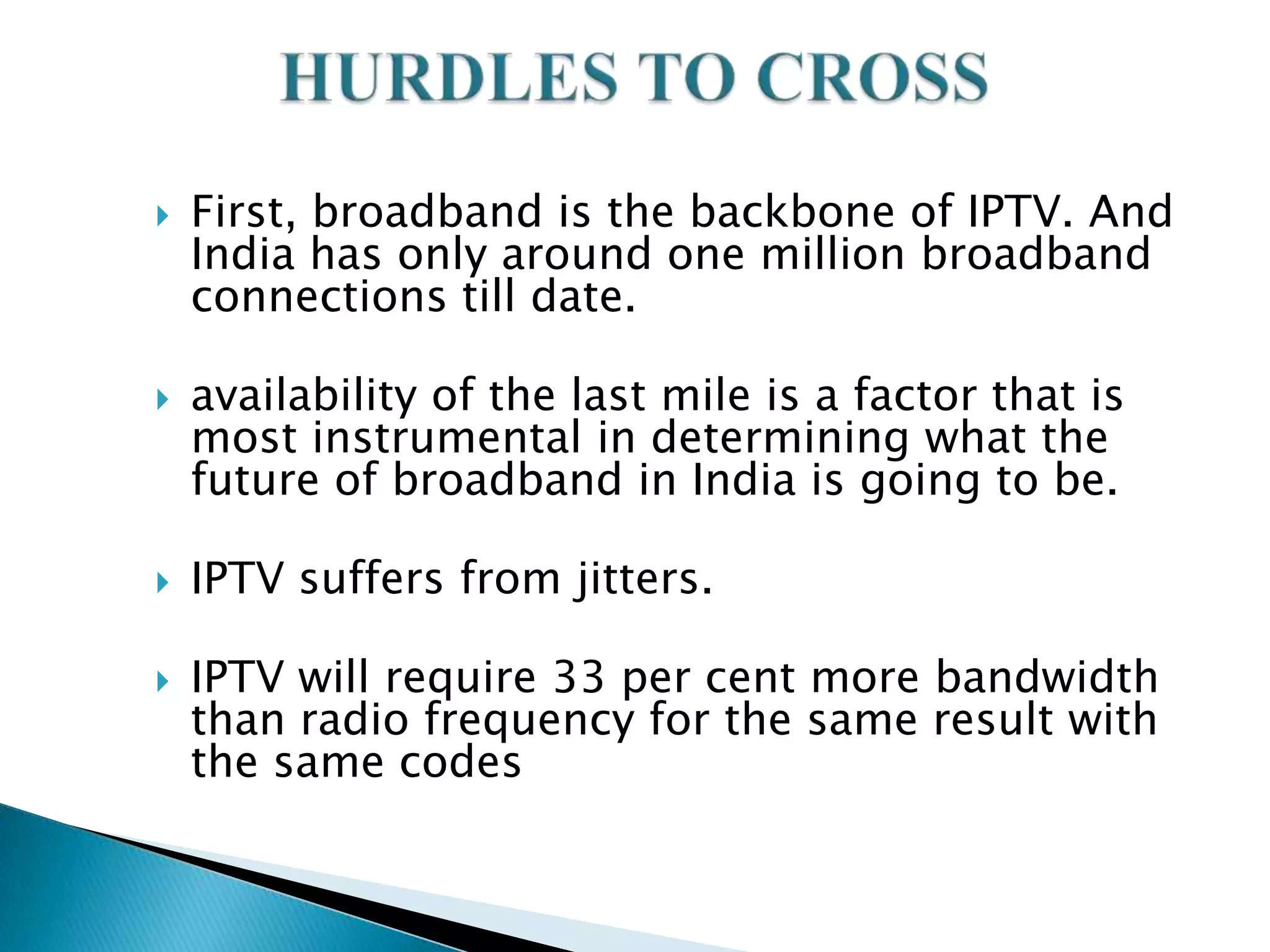 HURDLES TO CROSS

First, broadband is the backbone of IPTV. And India has only around one million broadband connections till date.

availability of the last mile is a factor that is most instrumental in determining what the future of broadband in India is going to be.

IPTV suffers from jitters.

IPTV will require 33 per cent more bandwidth than radio frequency for the same result with the same codes